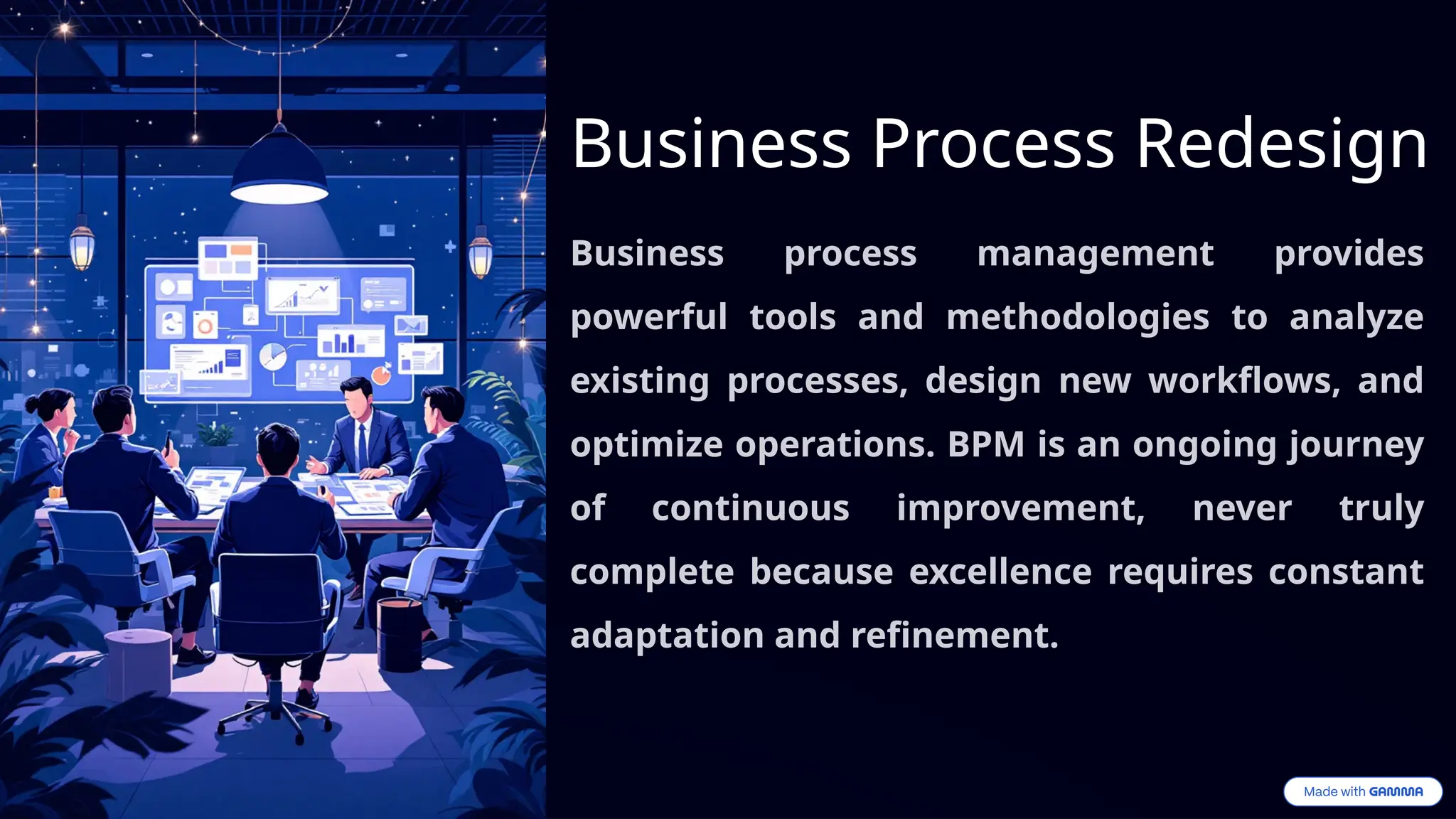 Business Process Redesign

Business process management provides powerful tools and methodologies to analyze existing processes, design new workflows, and optimize operations. BPM is an ongoing journey of continuous improvement, never truly complete because excellence requires constant adaptation and refinement.

Made with GAMMA